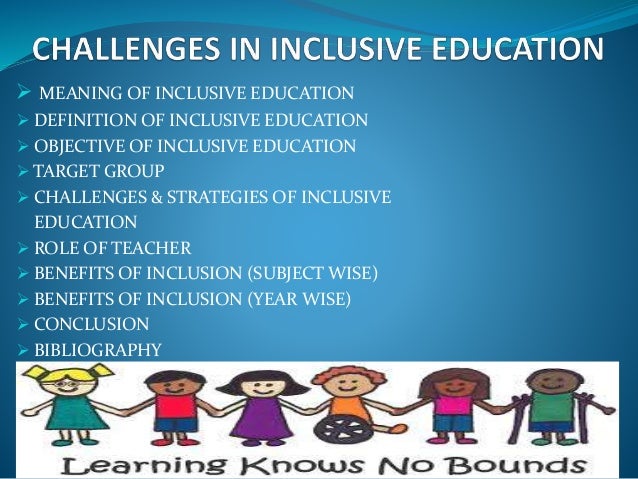 CHALLENGES IN INCLUSIVE EDUCATION

➢ MEANING OF INCLUSIVE EDUCATION
➢ DEFINITION OF INCLUSIVE EDUCATION
➢ OBJECTIVE OF INCLUSIVE EDUCATION
➢ TARGET GROUP
➢ CHALLENGES & STRATEGIES OF INCLUSIVE EDUCATION
➢ ROLE OF TEACHER
➢ BENEFITS OF INCLUSION (SUBJECT WISE)
➢ BENEFITS OF INCLUSION (YEAR WISE)
➢ CONCLUSION
➢ BIBLIOGRAPHY

Learning Knows No Bounds